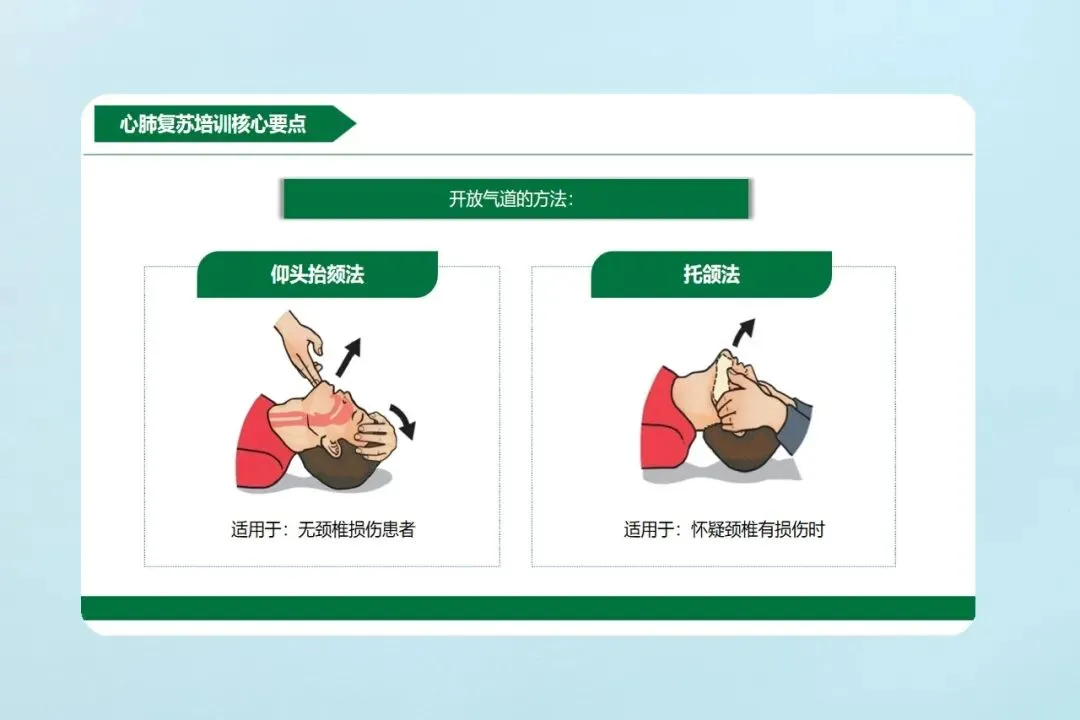 心肺复苏培训核心要点

开放气道的方法：

仰头抬颏法

适用于：无颈椎损伤患者

托颌法

适用于：怀疑颈椎有损伤时